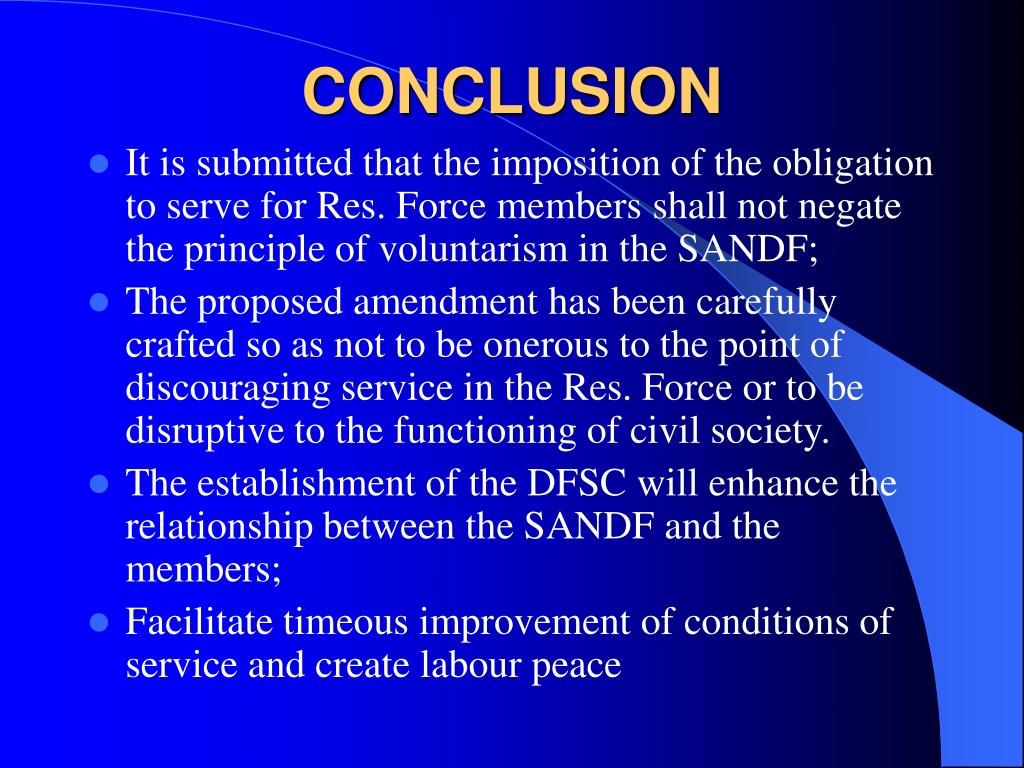 CONCLUSION

- It is submitted that the imposition of the obligation to serve for Res. Force members shall not negate the principle of voluntarism in the SANDF;
- The proposed amendment has been carefully crafted so as not to be onerous to the point of discouraging service in the Res. Force or to be disruptive to the functioning of civil society.
- The establishment of the DFSC will enhance the relationship between the SANDF and the members;
- Facilitate timeous improvement of conditions of service and create labour peace